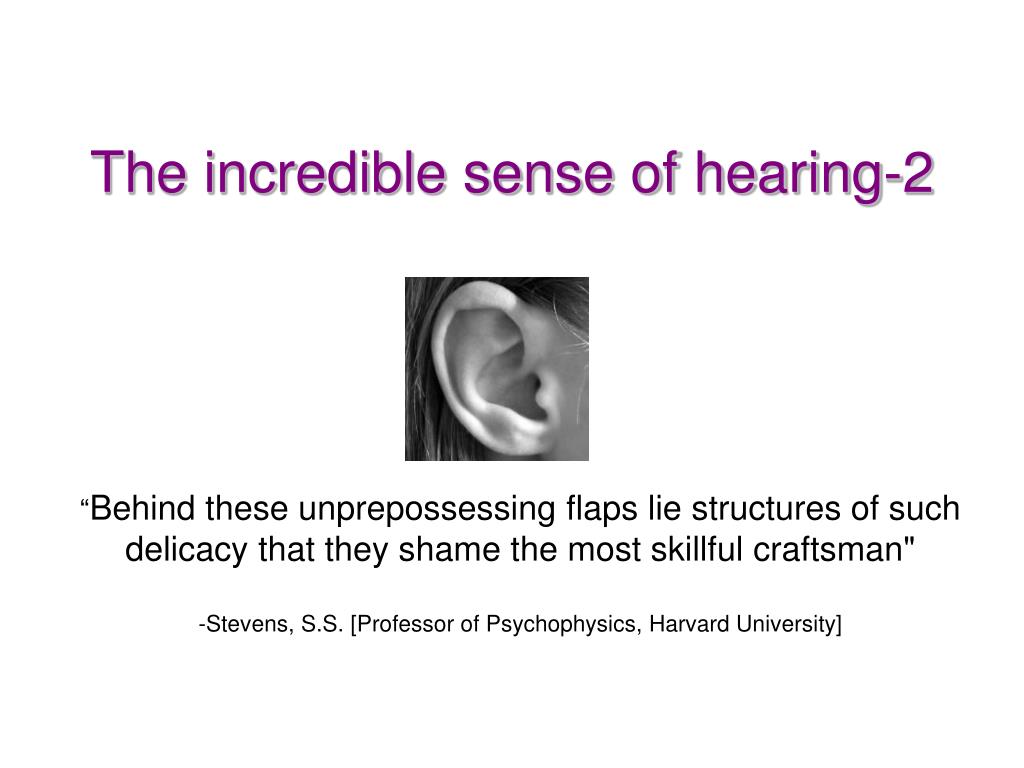 The incredible sense of hearing-2

“Behind these unprepossessing flaps lie structures of such delicacy that they shame the most skillful craftsman"

-Stevens, S.S. [Professor of Psychophysics, Harvard University]